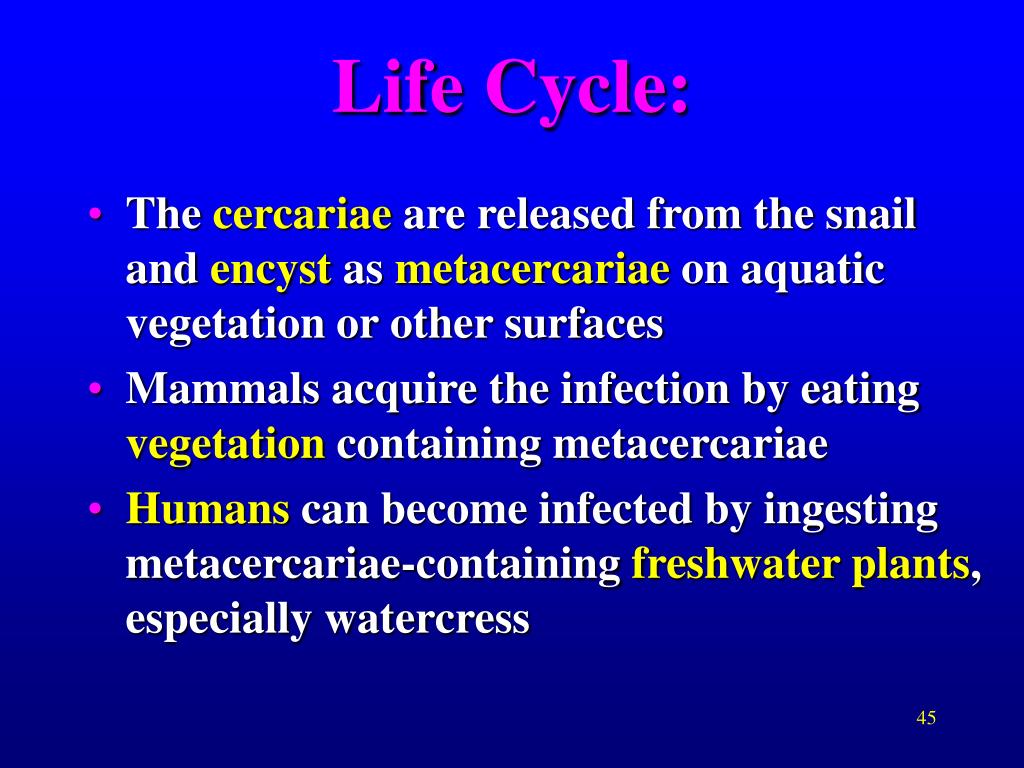 Life Cycle:

• The cercariae are released from the snail and encyst as metacercariae on aquatic vegetation or other surfaces

• Mammals acquire the infection by eating vegetation containing metacercariae

• Humans can become infected by ingesting metacercariae-containing freshwater plants, especially watercress

45